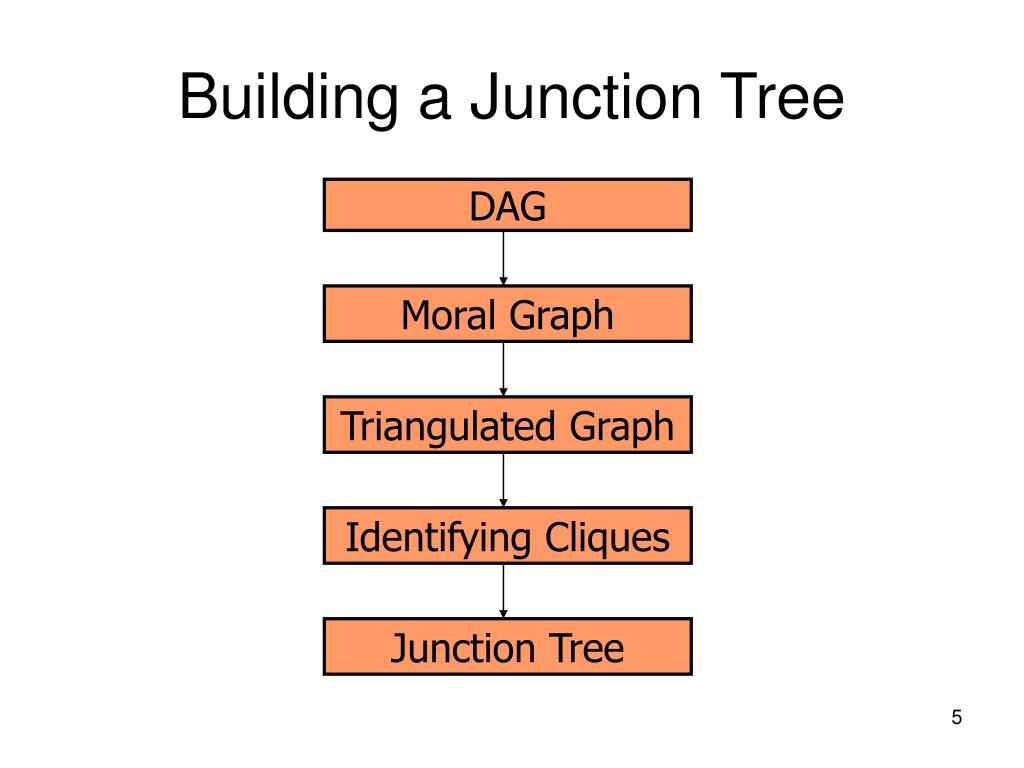 Building a Junction Tree

DAG

Moral Graph

Triangulated Graph

Identifying Cliques

Junction Tree

5